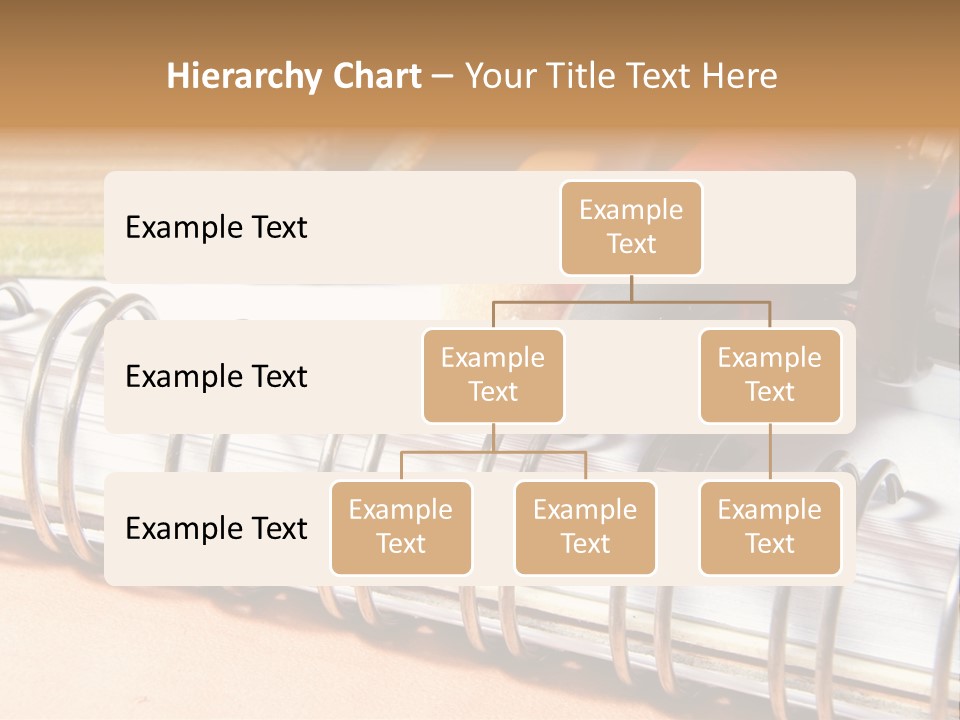 Hierarchy Chart – Your Title Text Here

Example Text

Example Text

Example Text

Example Text

Example Text

Example Text

Example Text

Example Text

Example Text